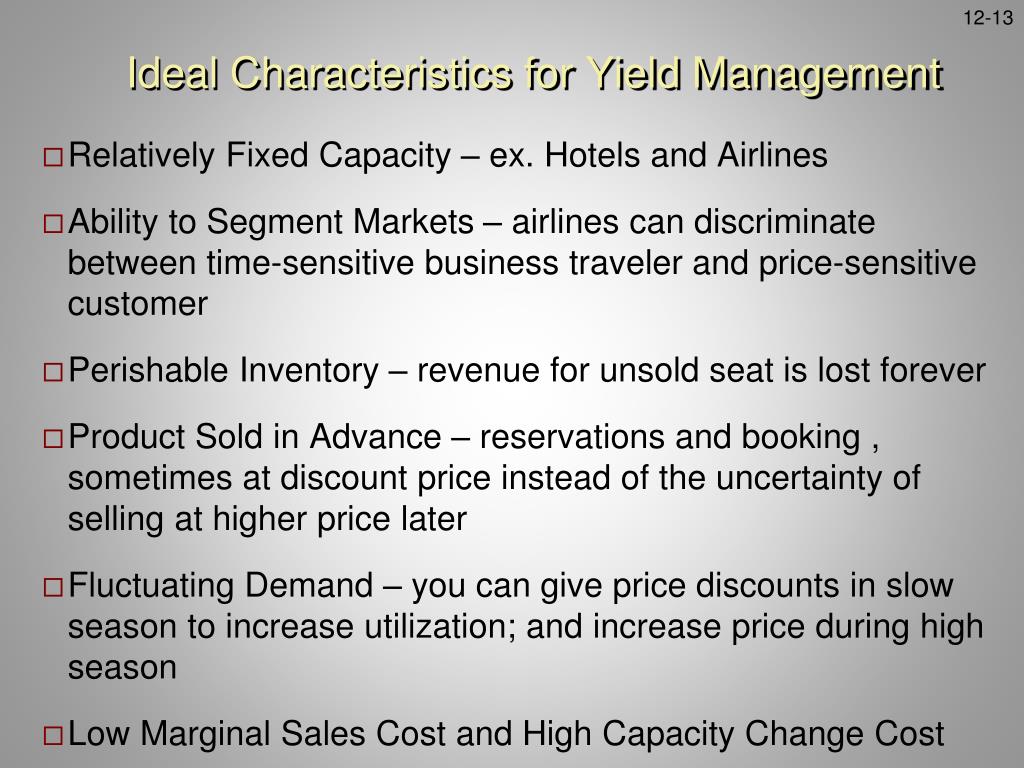 12-13

Ideal Characteristics for Yield Management

□ Relatively Fixed Capacity – ex. Hotels and Airlines

□ Ability to Segment Markets – airlines can discriminate between time-sensitive business traveler and price-sensitive customer

□ Perishable Inventory – revenue for unsold seat is lost forever

□ Product Sold in Advance – reservations and booking , sometimes at discount price instead of the uncertainty of selling at higher price later

□ Fluctuating Demand – you can give price discounts in slow season to increase utilization; and increase price during high season

□ Low Marginal Sales Cost and High Capacity Change Cost